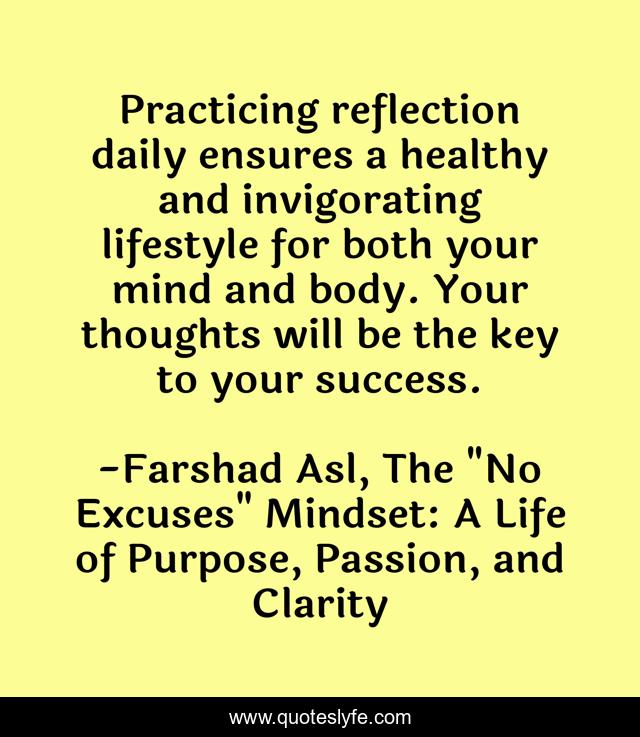 Practicing reflection daily ensures a healthy and invigorating lifestyle for both your mind and body. Your thoughts will be the key to your success.

-Farshad Asl, The "No Excuses" Mindset: A Life of Purpose, Passion, and Clarity

www.quoteslyfe.com